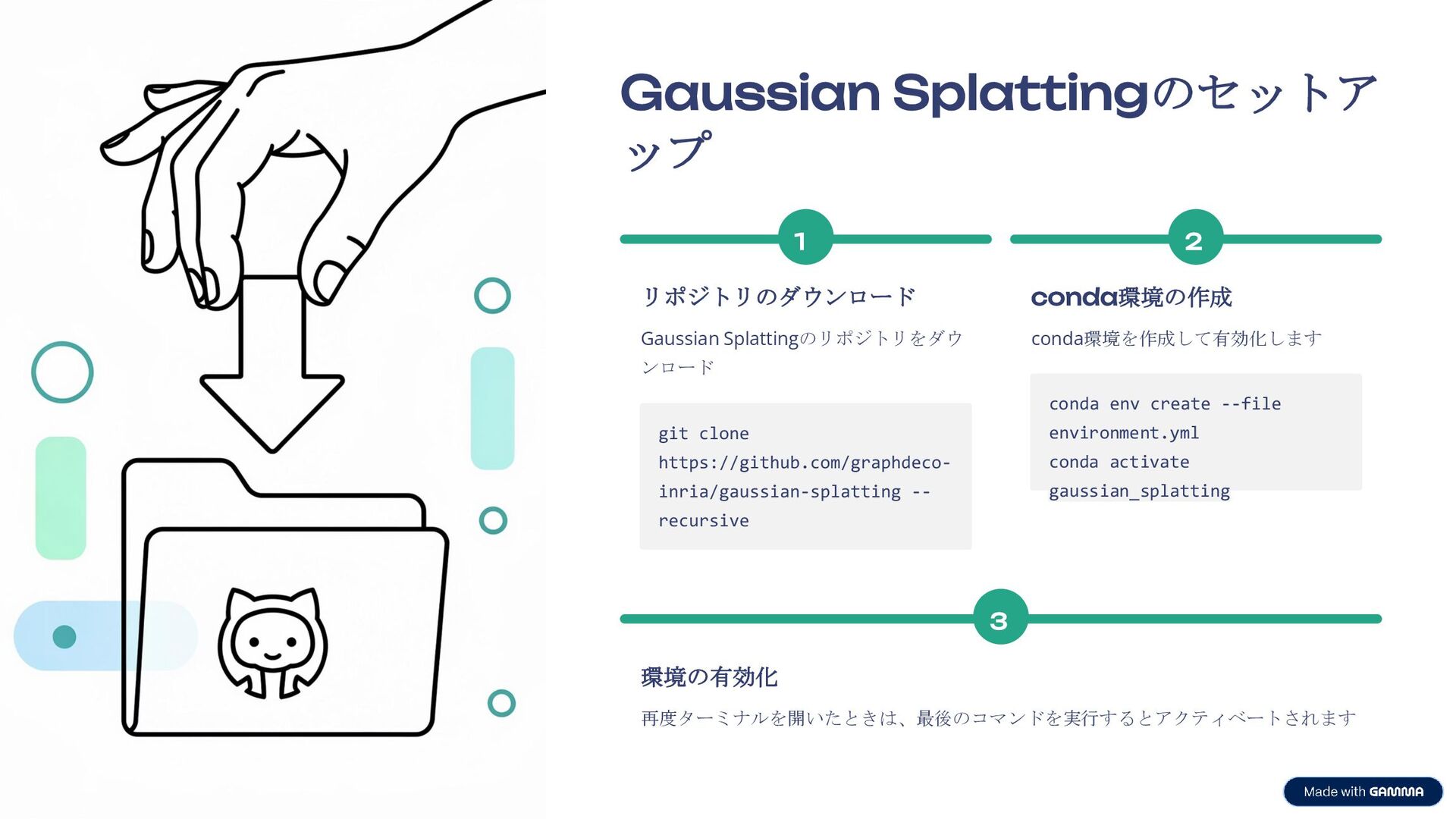 Gaussian Splattingのセットアップ

1

リポジトリのダウンロード

Gaussian Splattingのリポジトリをダウンロード

git clone https://github.com/graphdeco-inria/gaussian-splatting --recursive

2

conda環境の作成

conda環境を作成して有効化します

conda env create --file environment.yml
conda activate gaussian_splatting

3

環境の有効化

再度ターミナルを開いたときは、最後のコマンドを実行するとアクティベートされます

Made with GAMMA